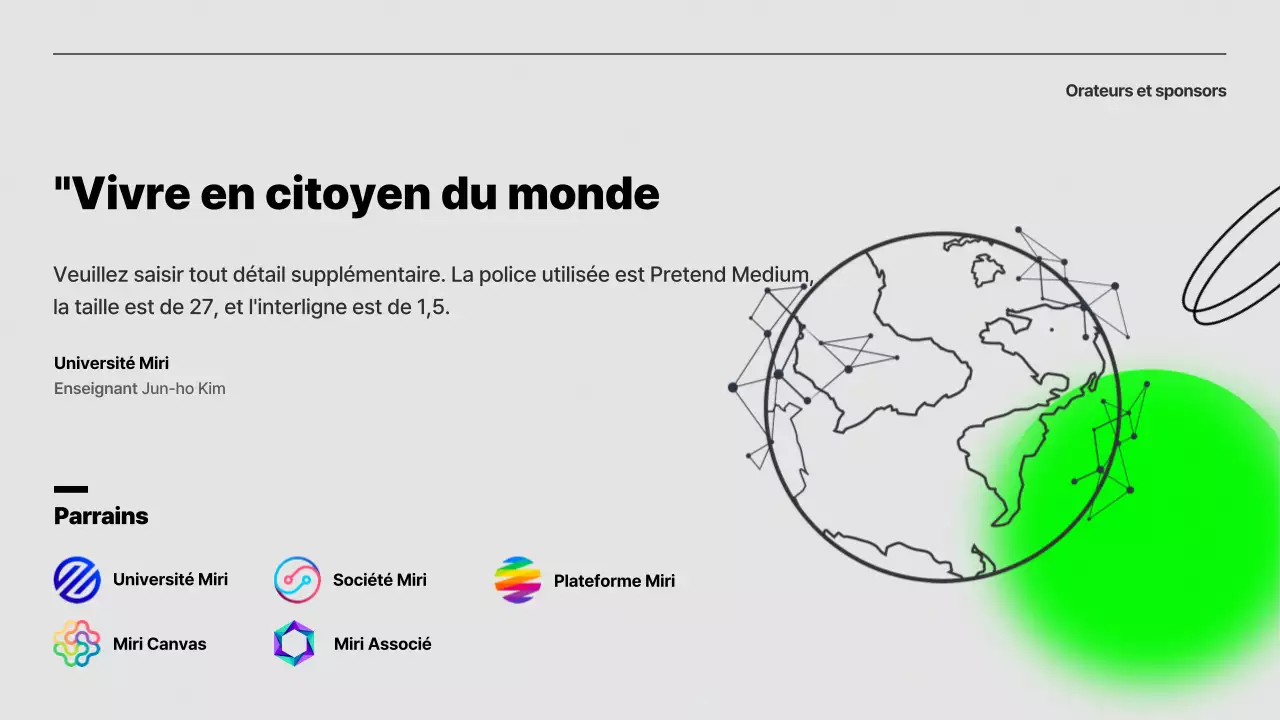 Orateurs et sponsors

"Vivre en citoyen du monde

Veuillez saisir tout détail supplémentaire. La police utilisée est Pretend Medium, la taille est de 27, et l'interligne est de 1,5.

Université Miri
Enseignant Jun-ho Kim

Parrains

Université Miri
Société Miri
Plateforme Miri
Miri Canvas
Miri Associé